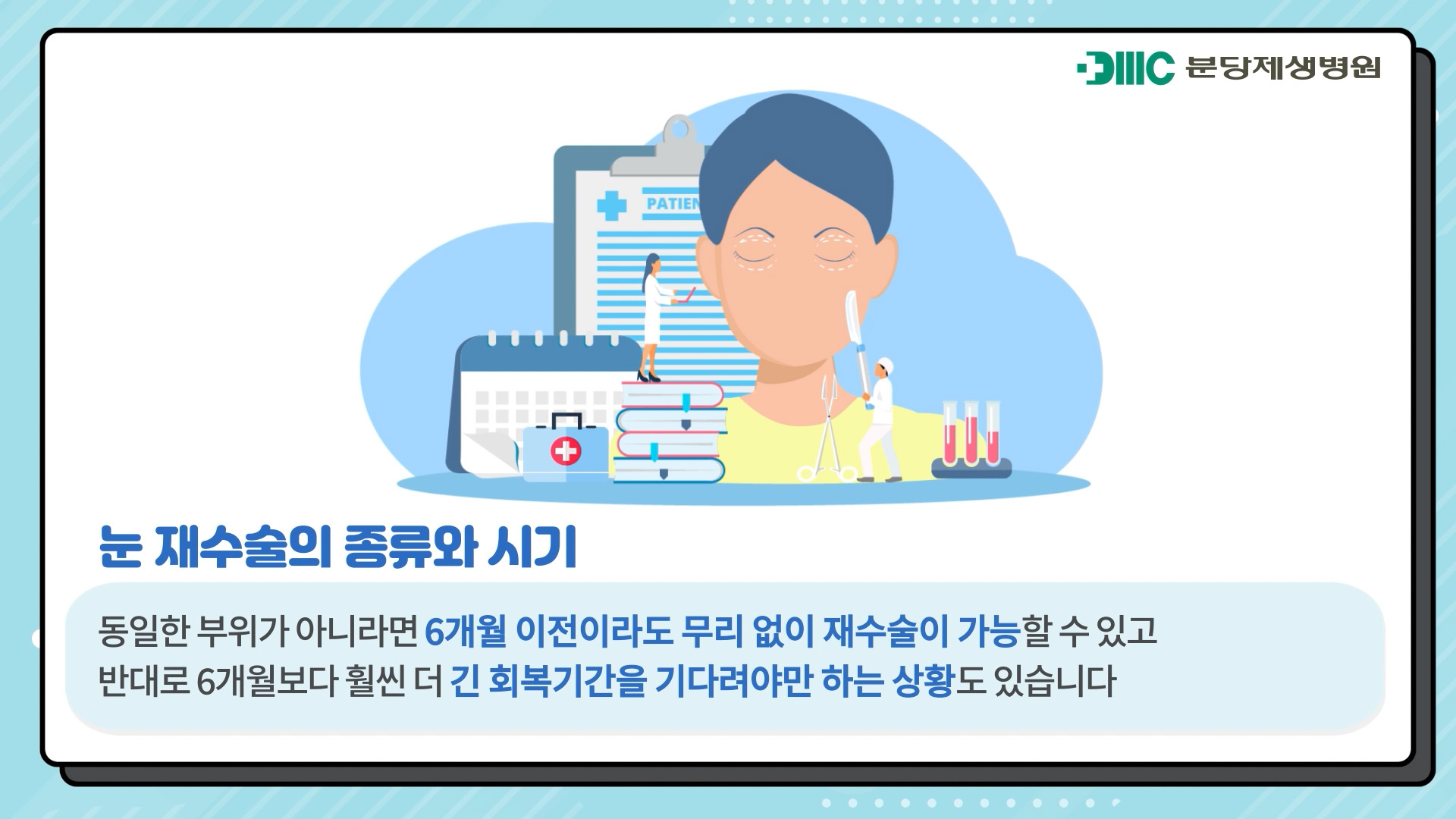 DMC 분당제생병원

PATIEN

눈 재수술의 종류와 시기

동일한 부위가 아니라면 6개월 이전이라도 무리 없이 재수술이 가능할 수 있고 반대로 6개월보다 훨씬 더 긴 회복기간을 기다려야만 하는 상황도 있습니다